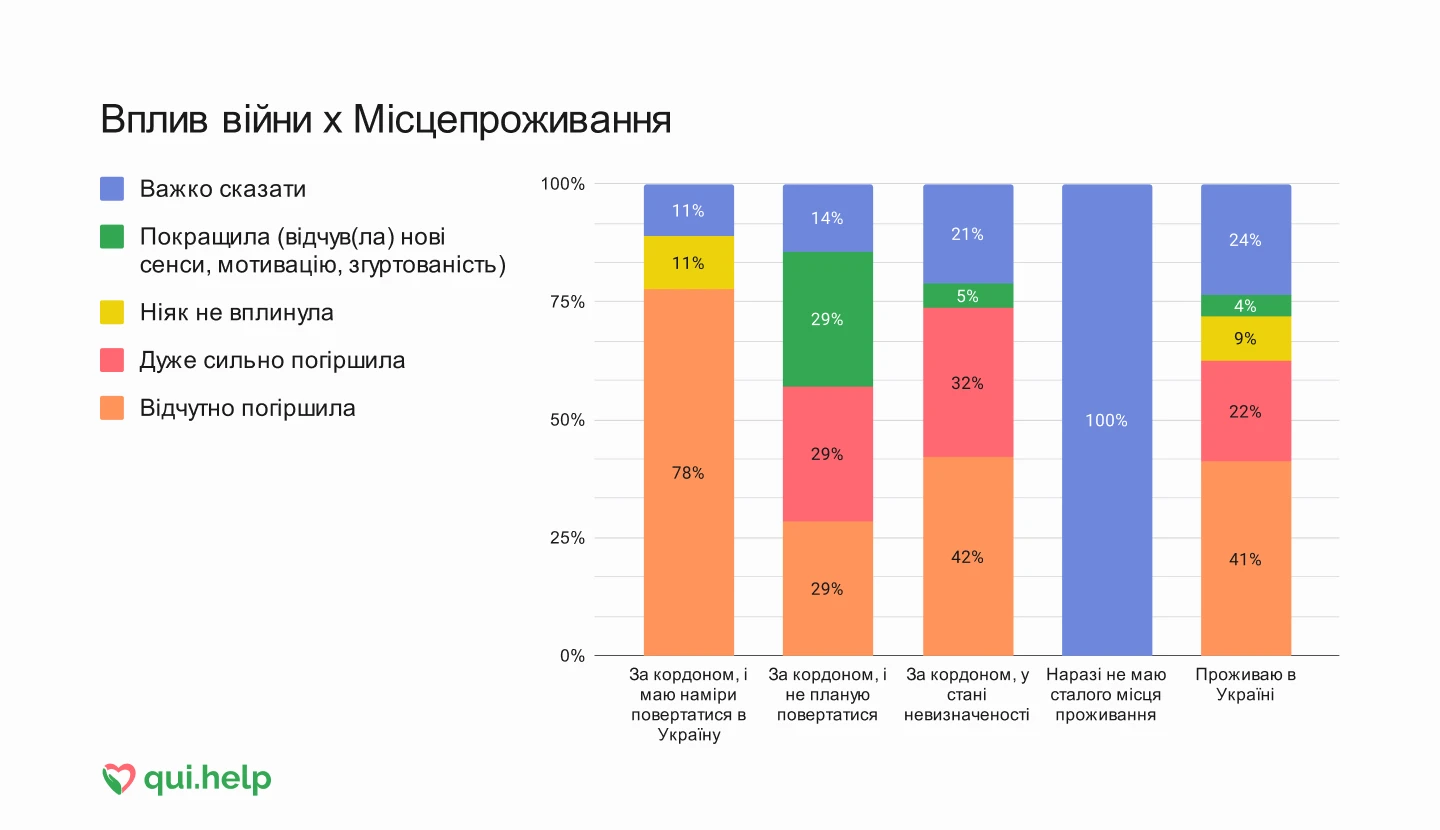 Вплив війни x Місцепроживання

Важко сказати
Покращила (відчув(ла) нові сенси, мотивацію, згуртованість)
Ніяк не вплинула
Дуже сильно погіршила
Відчутно погіршила

100%
75%
50%
25%
0%

11%
11%
78%

14%
29%
29%
29%

21%
5%
32%
42%

100%

24%
4%
9%
22%
41%

За кордоном, і маю наміри повертатися в Україну
За кордоном, і не планую повертатися
За кордоном, у стані невизначеності
Наразі не маю сталого місця проживання
Проживаю в Україні

qui.help